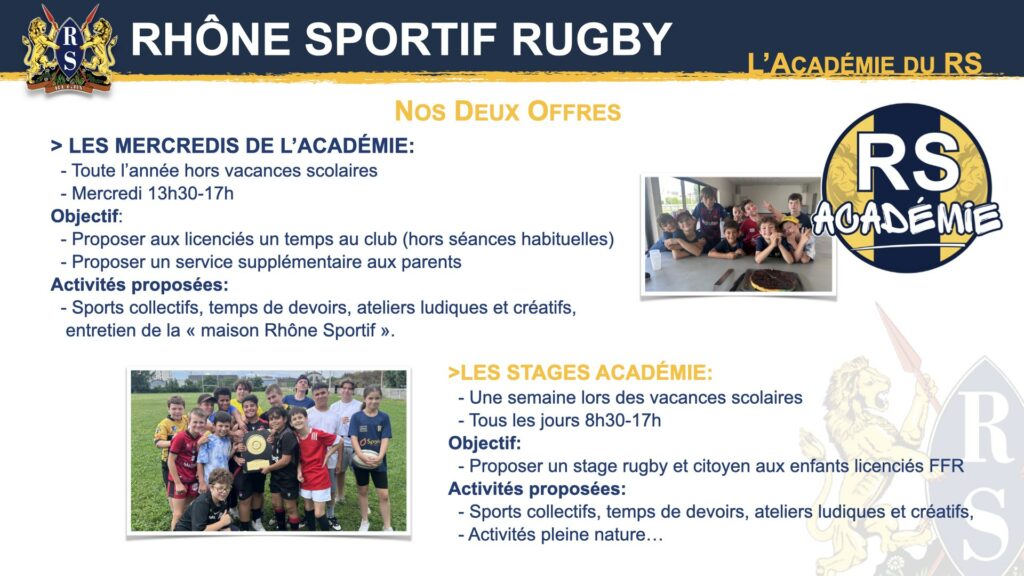 RS

RHÔNE SPORTIF RUGBY

L'ACADÉMIE DU RS

NOS DEUX OFFRES

> LES MERCREDIS DE L'ACADÉMIE:
- Toute l'année hors vacances scolaires
- Mercredi 13h30-17h
Objectif:
- Proposer aux licenciés un temps au club (hors séances habituelles)
- Proposer un service supplémentaire aux parents
Activités proposées:
- Sports collectifs, temps de devoirs, ateliers ludiques et créatifs, entretien de la « maison Rhône Sportif ».

RS ACADÉMIE

>LES STAGES ACADÉMIE:
- Une semaine lors des vacances scolaires
- Tous les jours 8h30-17h
Objectif:
- Proposer un stage rugby et citoyen aux enfants licenciés FFR
Activités proposées:
- Sports collectifs, temps de devoirs, ateliers ludiques et créatifs,
- Activités pleine nature…

RS